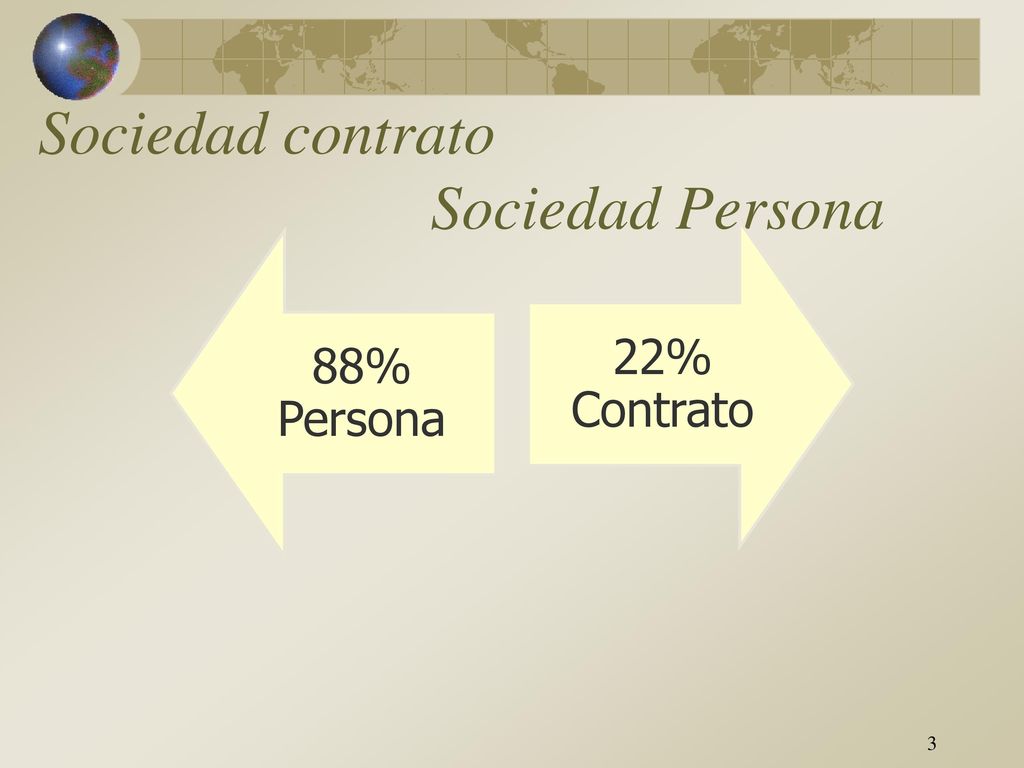 Sociedad contrato

Sociedad Persona

88%
Persona

22%
Contrato

3